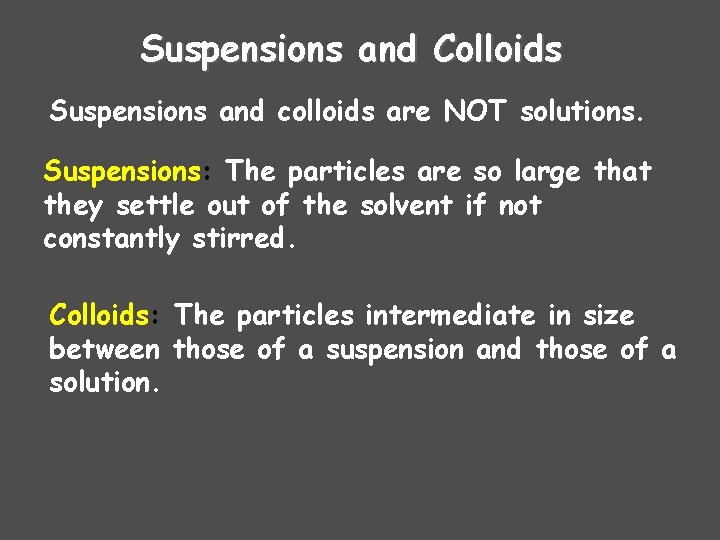 Suspensions and Colloids

Suspensions and colloids are NOT solutions.

Suspensions: The particles are so large that they settle out of the solvent if not constantly stirred.

Colloids: The particles intermediate in size between those of a suspension and those of a solution.